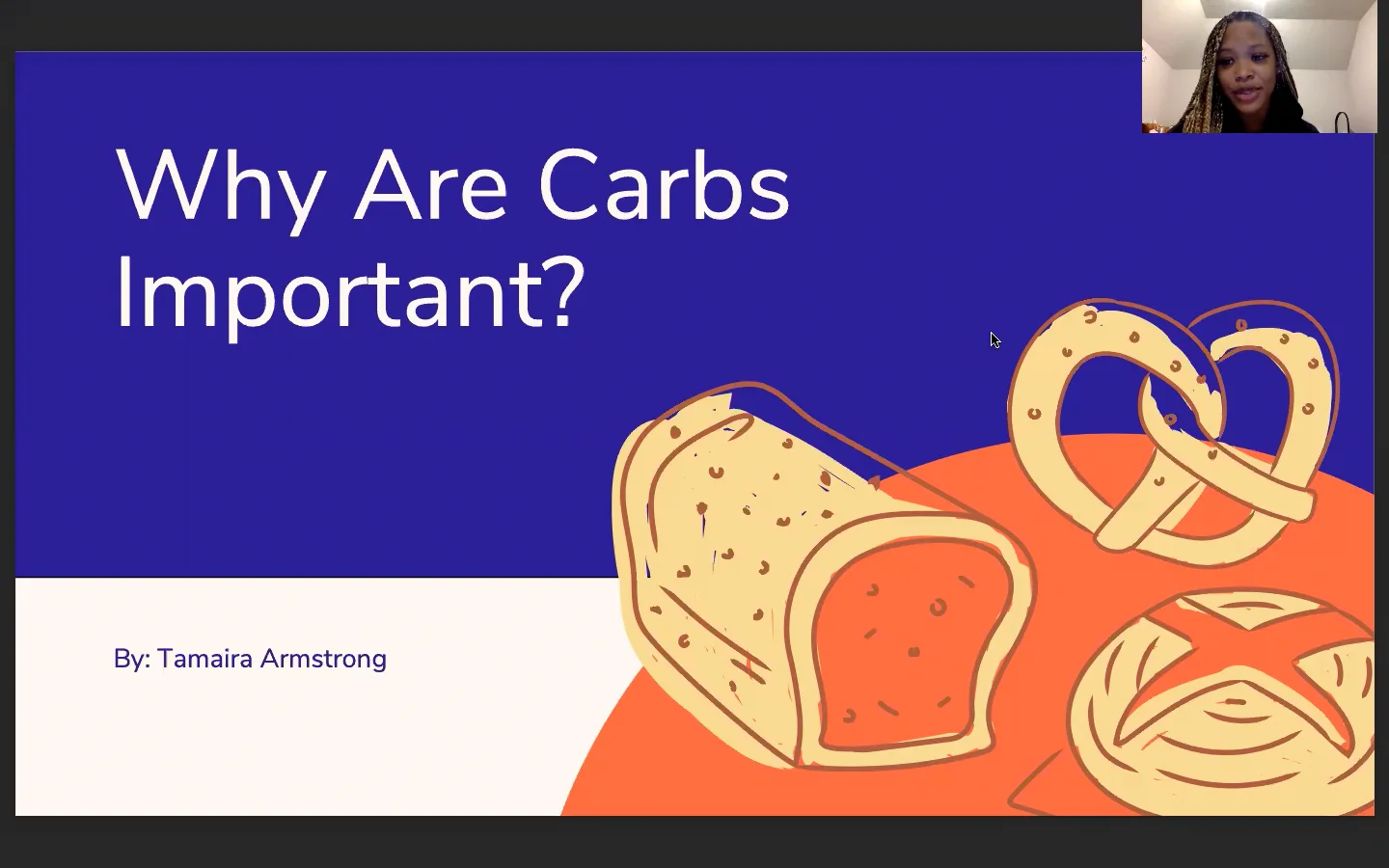 Why Are Carbs Important?

By: Tamaira Armstrong